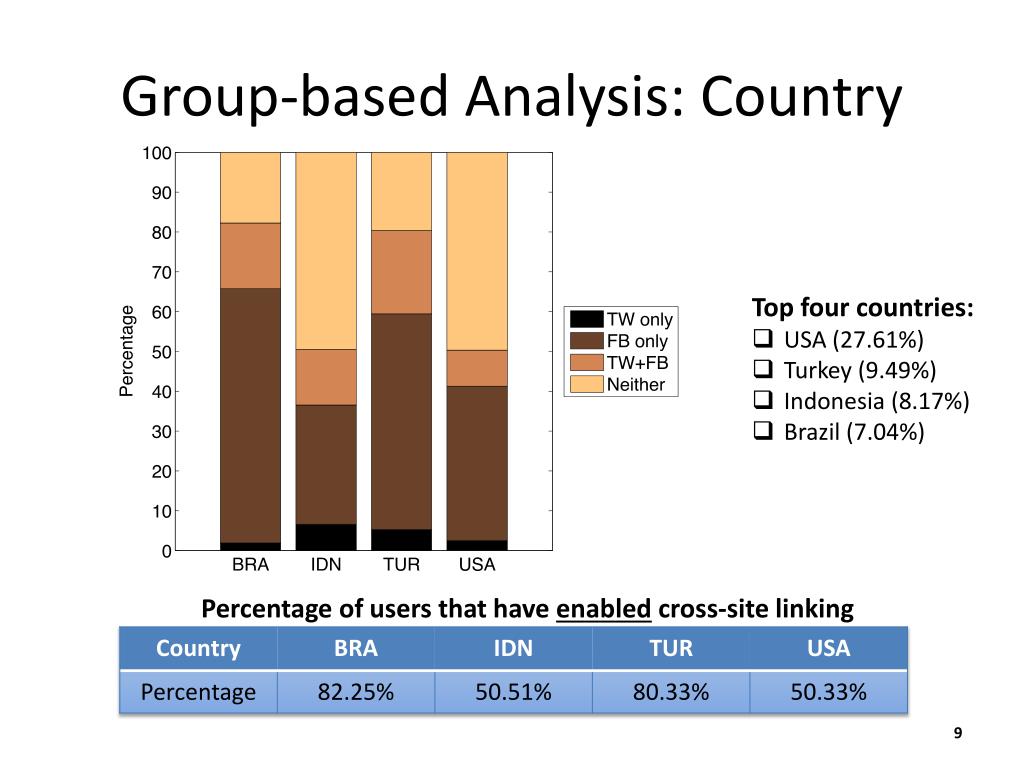 Group-based Analysis: Country

100
90
80
70
60
50
40
30
20
10
0

Percentage

BRA IDN TUR USA

TW only
FB only
TW+FB
Neither

Top four countries:
❑ USA (27.61%)
❑ Turkey (9.49%)
❑ Indonesia (8.17%)
❑ Brazil (7.04%)

Percentage of users that have enabled cross-site linking

| Country | BRA | IDN | TUR | USA |
|---|---|---|---|---|
| Percentage | 82.25% | 50.51% | 80.33% | 50.33% |

9